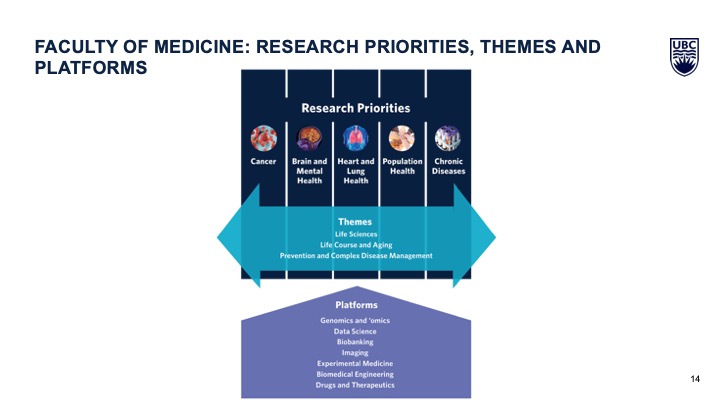 FACULTY OF MEDICINE: RESEARCH PRIORITIES, THEMES AND PLATFORMS

UBC

Research Priorities

Cancer

Brain and Mental Health

Heart and Lung Health

Population Health

Chronic Diseases

Themes
Life Sciences
Life Course and Aging
Prevention and Complex Disease Management

Platforms
Genomics and 'omics
Data Science
Biobanking
Imaging
Experimental Medicine
Biomedical Engineering
Drugs and Therapeutics

14